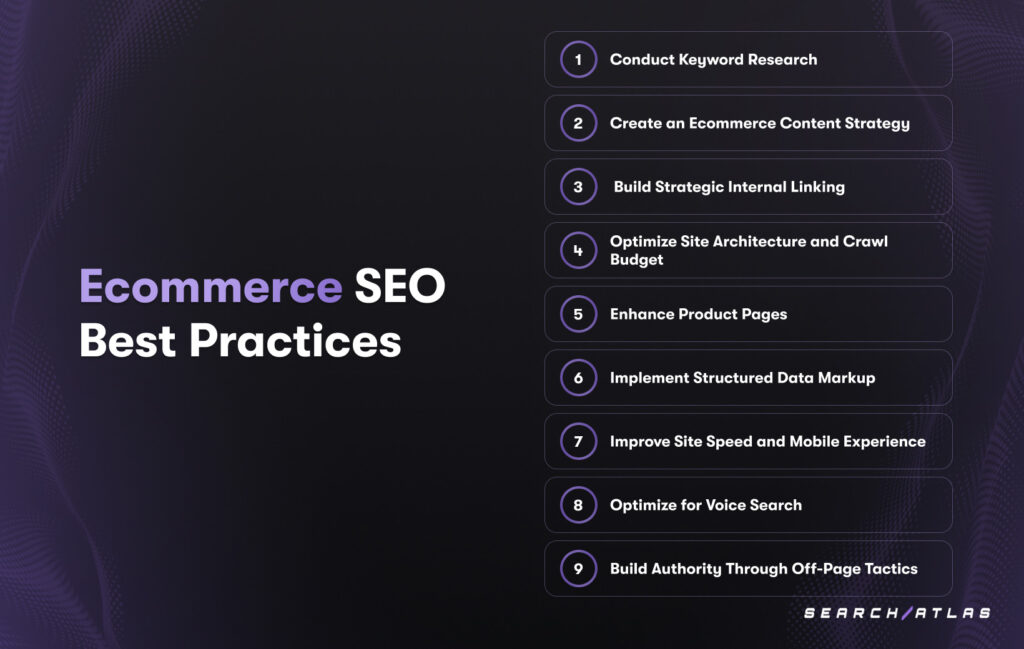 Ecommerce SEO Best Practices

1 Conduct Keyword Research

2 Create an Ecommerce Content Strategy

3 Build Strategic Internal Linking

4 Optimize Site Architecture and Crawl Budget

5 Enhance Product Pages

6 Implement Structured Data Markup

7 Improve Site Speed and Mobile Experience

8 Optimize for Voice Search

9 Build Authority Through Off-Page Tactics

SEARCH/ATLAS